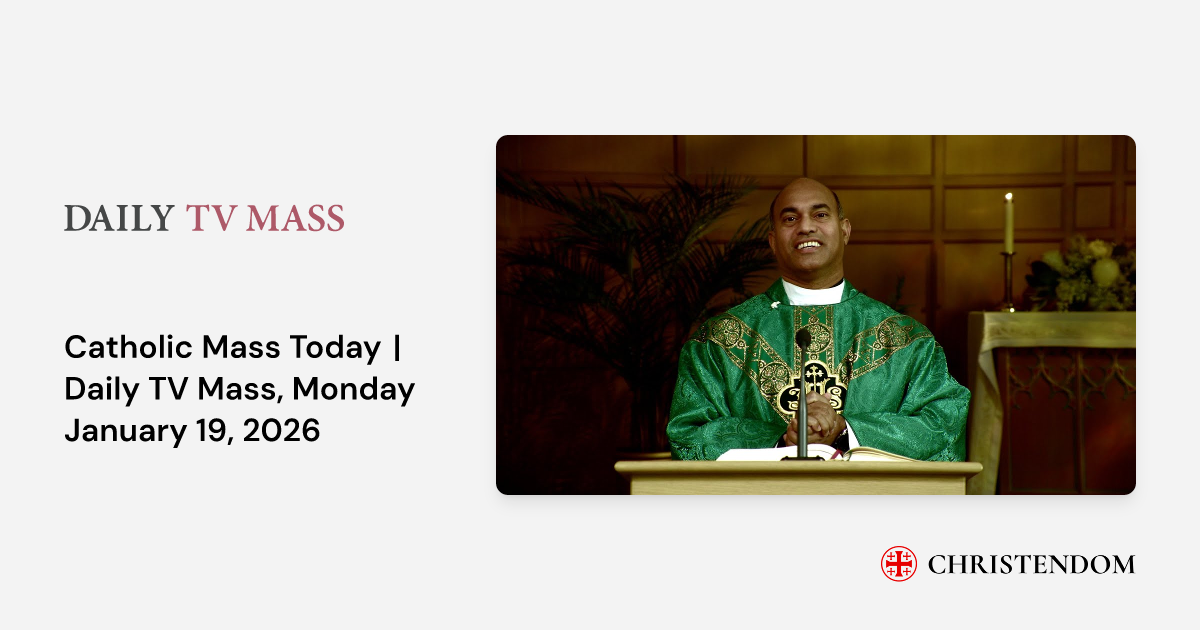 DAILY TV MASS

Catholic Mass Today | Daily TV Mass, Monday January 19, 2026

CHRISTENDOM